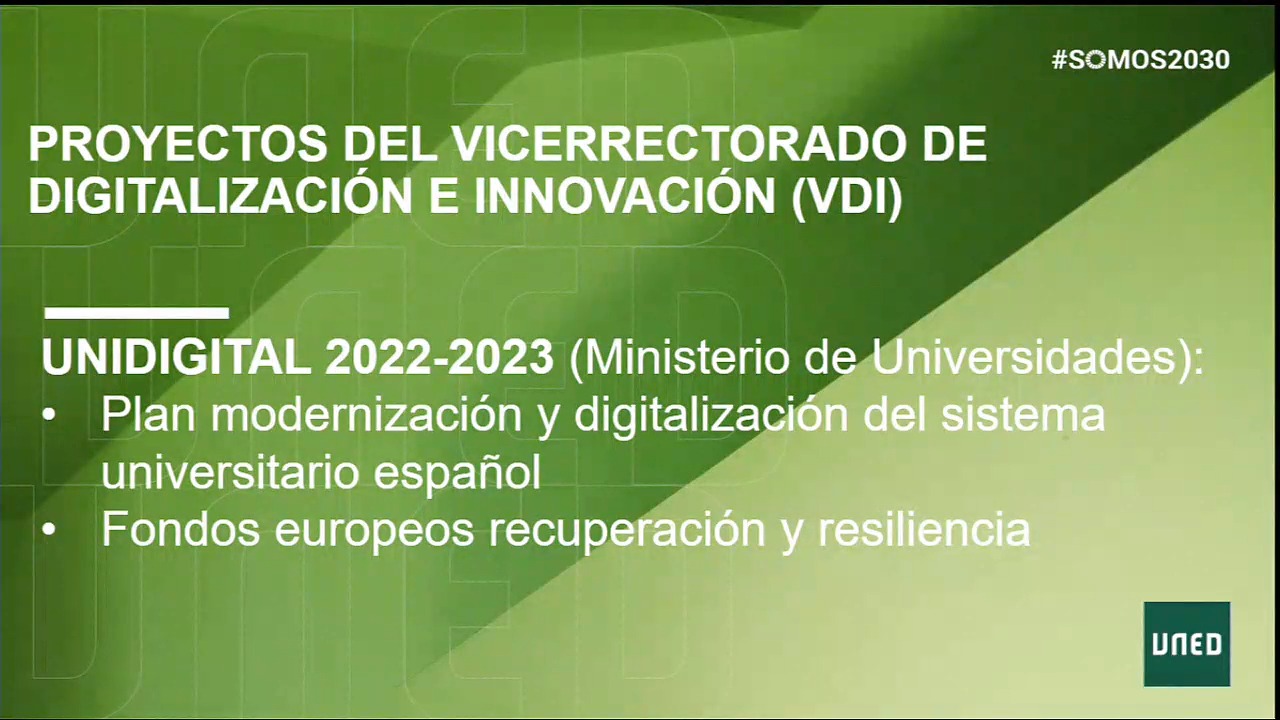 #SOMOS2030

PROYECTOS DEL VICERRECTORADO DE DIGITALIZACIÓN E INNOVACIÓN (VDI)

UNIDIGITAL 2022-2023 (Ministerio de Universidades):
• Plan modernización y digitalización del sistema universitario español
• Fondos europeos recuperación y resiliencia

UNED